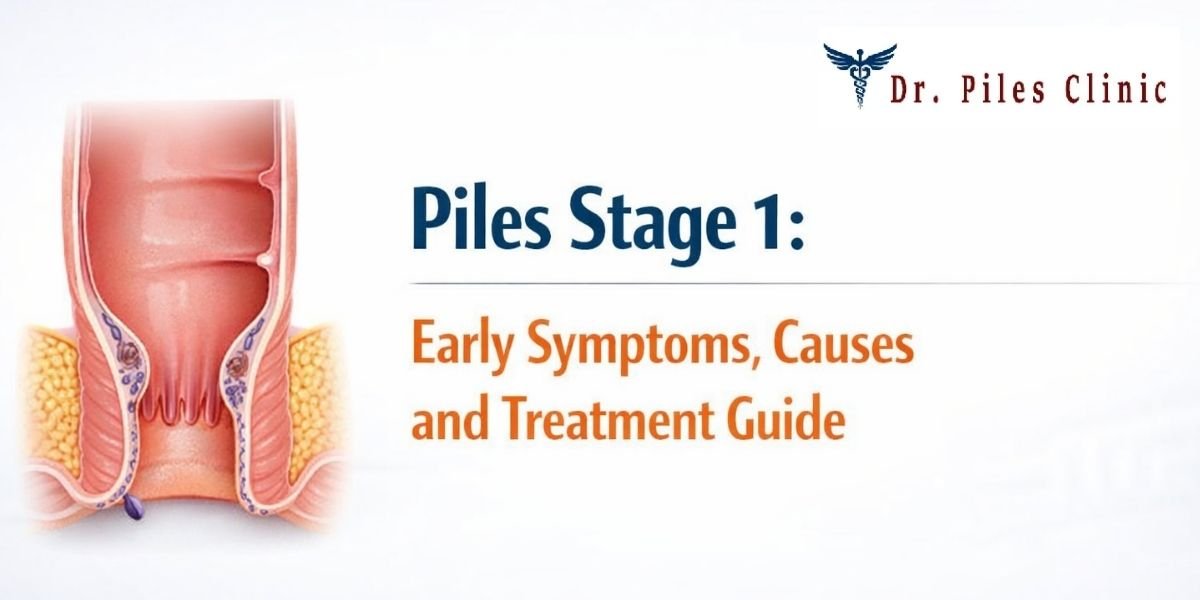 Dr. Piles Clinic

Piles Stage 1:

Early Symptoms, Causes and Treatment Guide